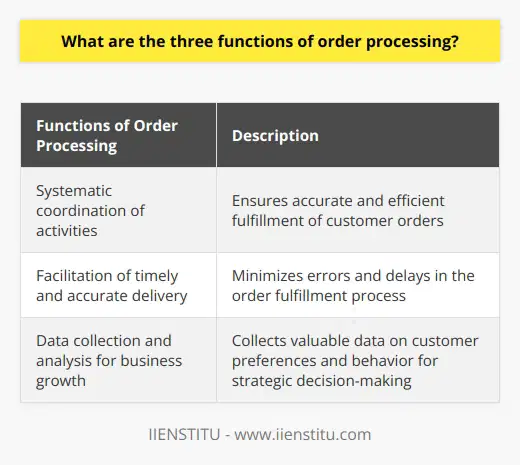 What are the three functions of order processing?

| Functions of Order Processing | Description |
|---|---|
| Systematic coordination of activities | Ensures accurate and efficient fulfillment of customer orders |
| Facilitation of timely and accurate delivery | Minimizes errors and delays in the order fulfillment process |
| Data collection and analysis for business growth | Collects valuable data on customer preferences and behavior for strategic decision-making |

IIENSTITU - www.iienstitu.com